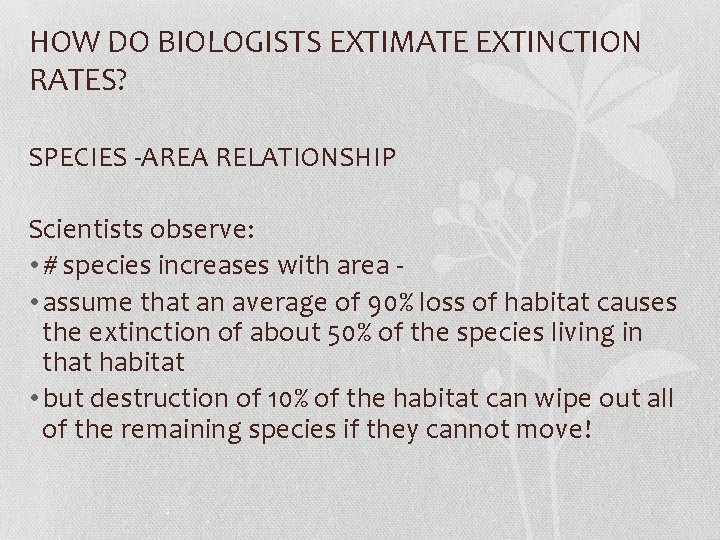 HOW DO BIOLOGISTS EXTIMATE EXTINCTION RATES?

SPECIES -AREA RELATIONSHIP

Scientists observe:
• # species increases with area -
• assume that an average of 90% loss of habitat causes the extinction of about 50% of the species living in that habitat
• but destruction of 10% of the habitat can wipe out all of the remaining species if they cannot move!